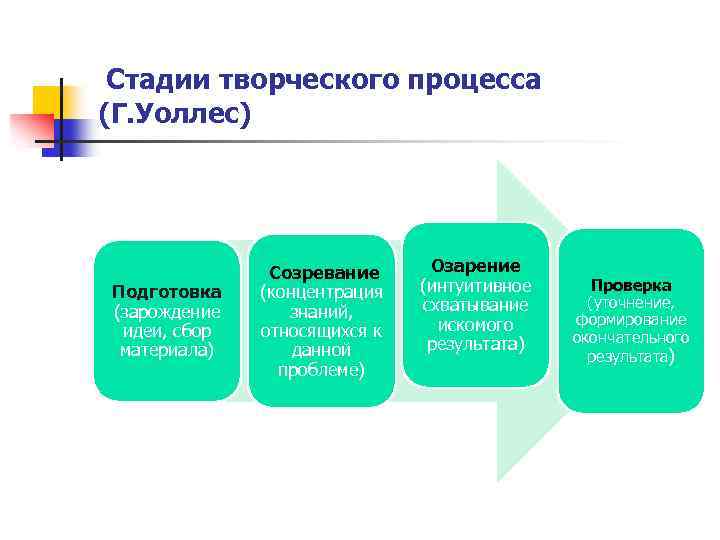 Стадии творческого процесса (Г.Уоллес)

Подготовка (зарождение идеи, сбор материала)

Созревание (концентрация знаний, относящихся к данной проблеме)

Озарение (интуитивное схватывание искомого результата)

Проверка (уточнение, формирование окончательного результата)